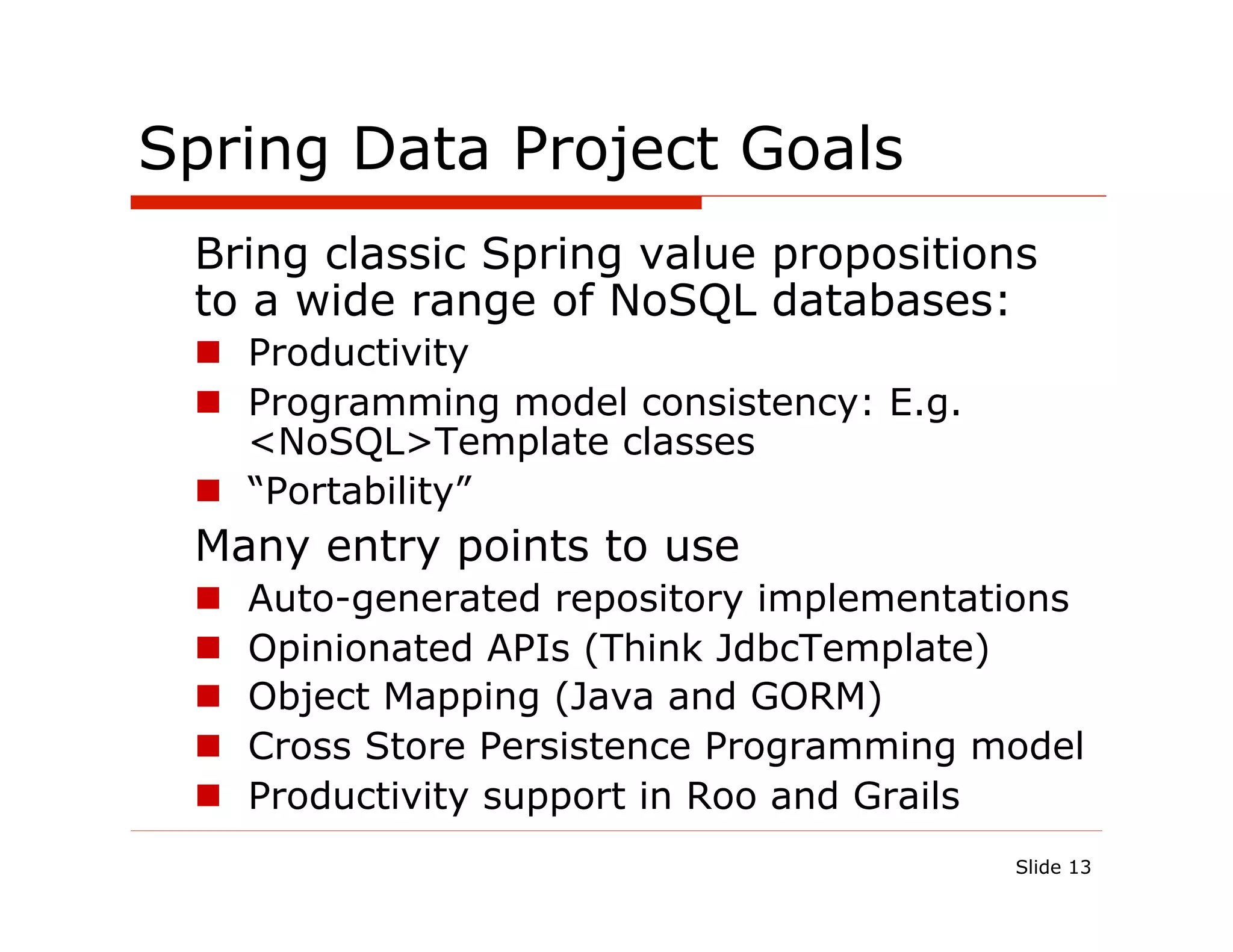 Spring Data Project Goals

Bring classic Spring value propositions to a wide range of NoSQL databases:

- Productivity
- Programming model consistency: E.g. <NoSQL>Template classes
- “Portability”

Many entry points to use

- Auto-generated repository implementations
- Opinionated APIs (Think JdbcTemplate)
- Object Mapping (Java and GORM)
- Cross Store Persistence Programming model
- Productivity support in Roo and Grails

Slide 13